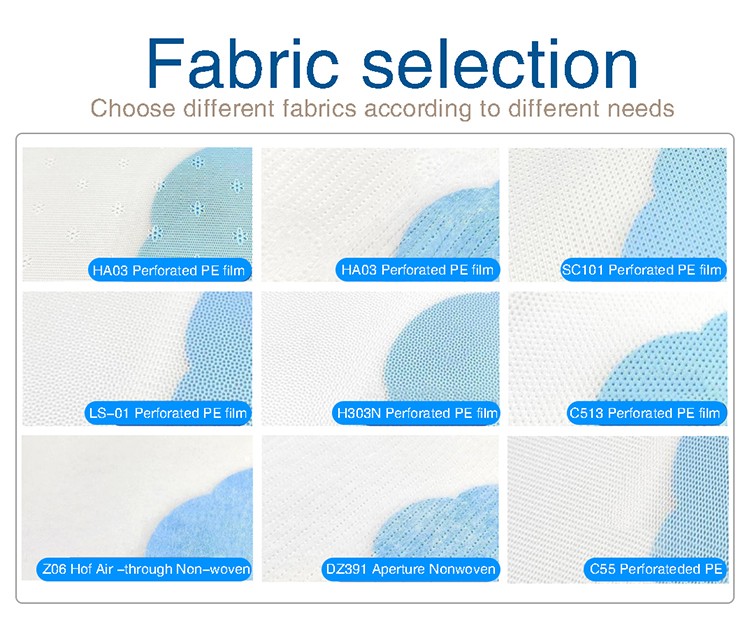 Fabric selection
Choose different fabrics according to different needs

HA03 Perforated PE film

HA03 Perforated PE film

SC101 Perforated PE film

LS-01 Perforated PE film

H303N Perforated PE film

C513 Perforated PE film

Z06 Hof Air -through Non-woven

DZ391 Aperture Nonwoven

C55 Perforateded PE